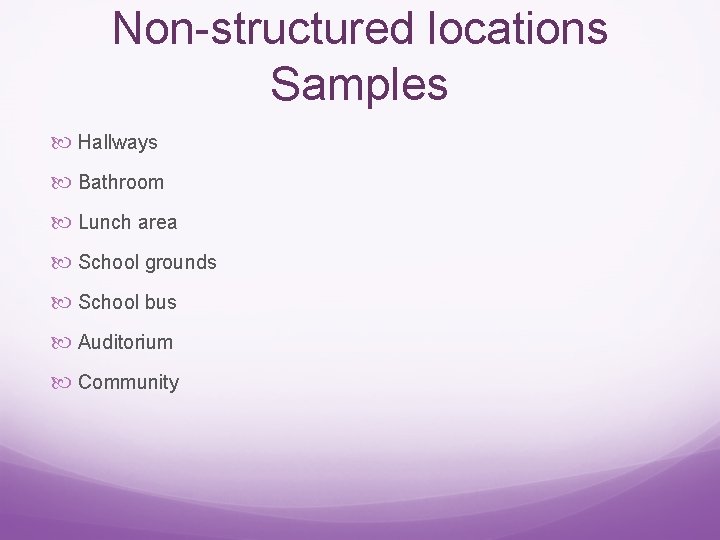 Non-structured locations Samples

Hallways

Bathroom

Lunch area

School grounds

School bus

Auditorium

Community